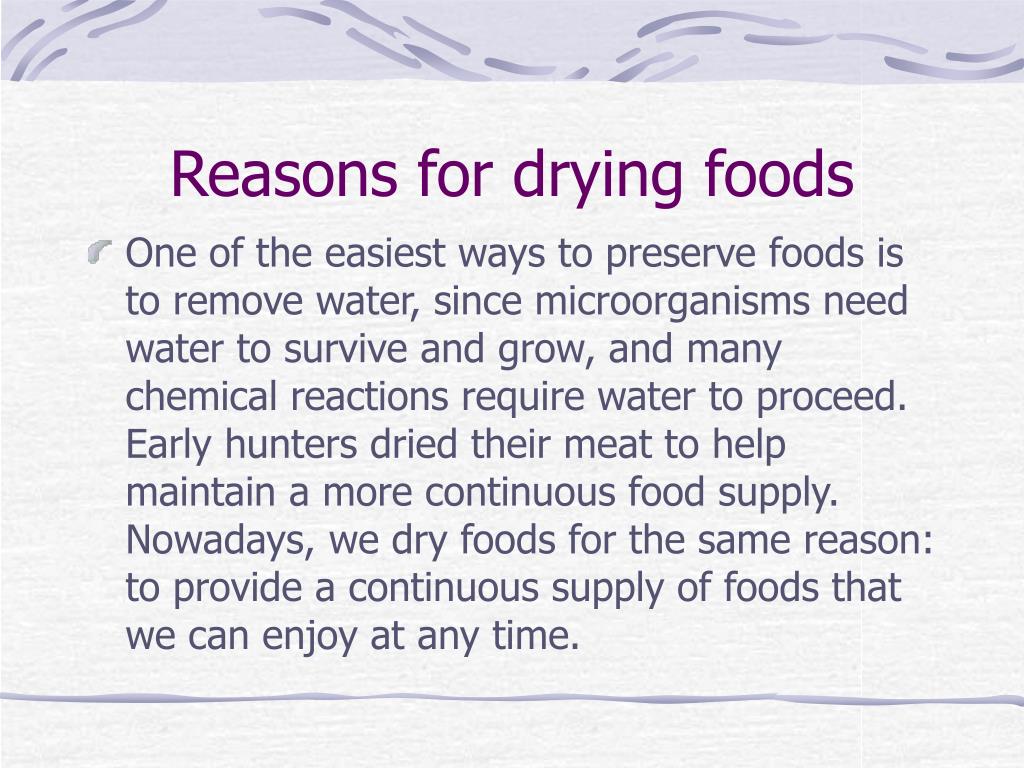 Reasons for drying foods

One of the easiest ways to preserve foods is to remove water, since microorganisms need water to survive and grow, and many chemical reactions require water to proceed. Early hunters dried their meat to help maintain a more continuous food supply. Nowadays, we dry foods for the same reason: to provide a continuous supply of foods that we can enjoy at any time.